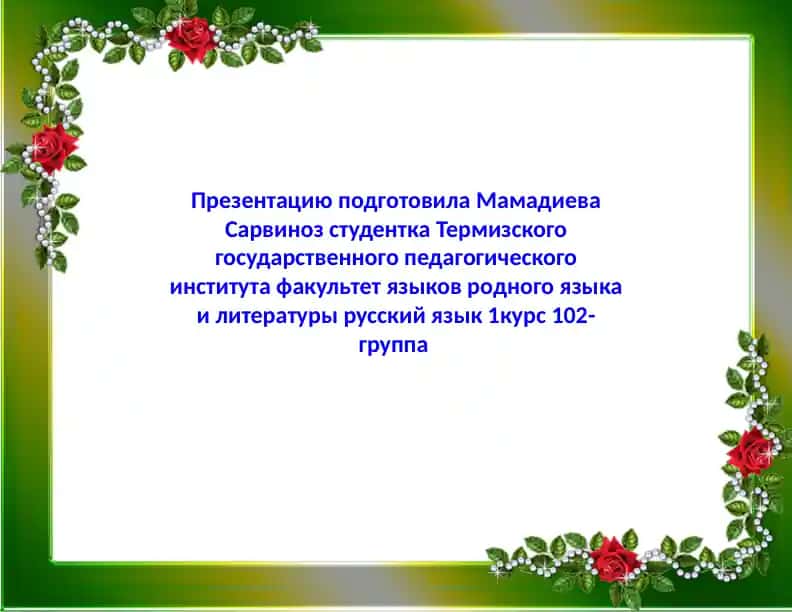 Презентацию подготовила Мамадиева Сарвиноз студентка Термизского государственного педагогического института факультет языков родного языка и литературы русский язык 1курс 102-группа